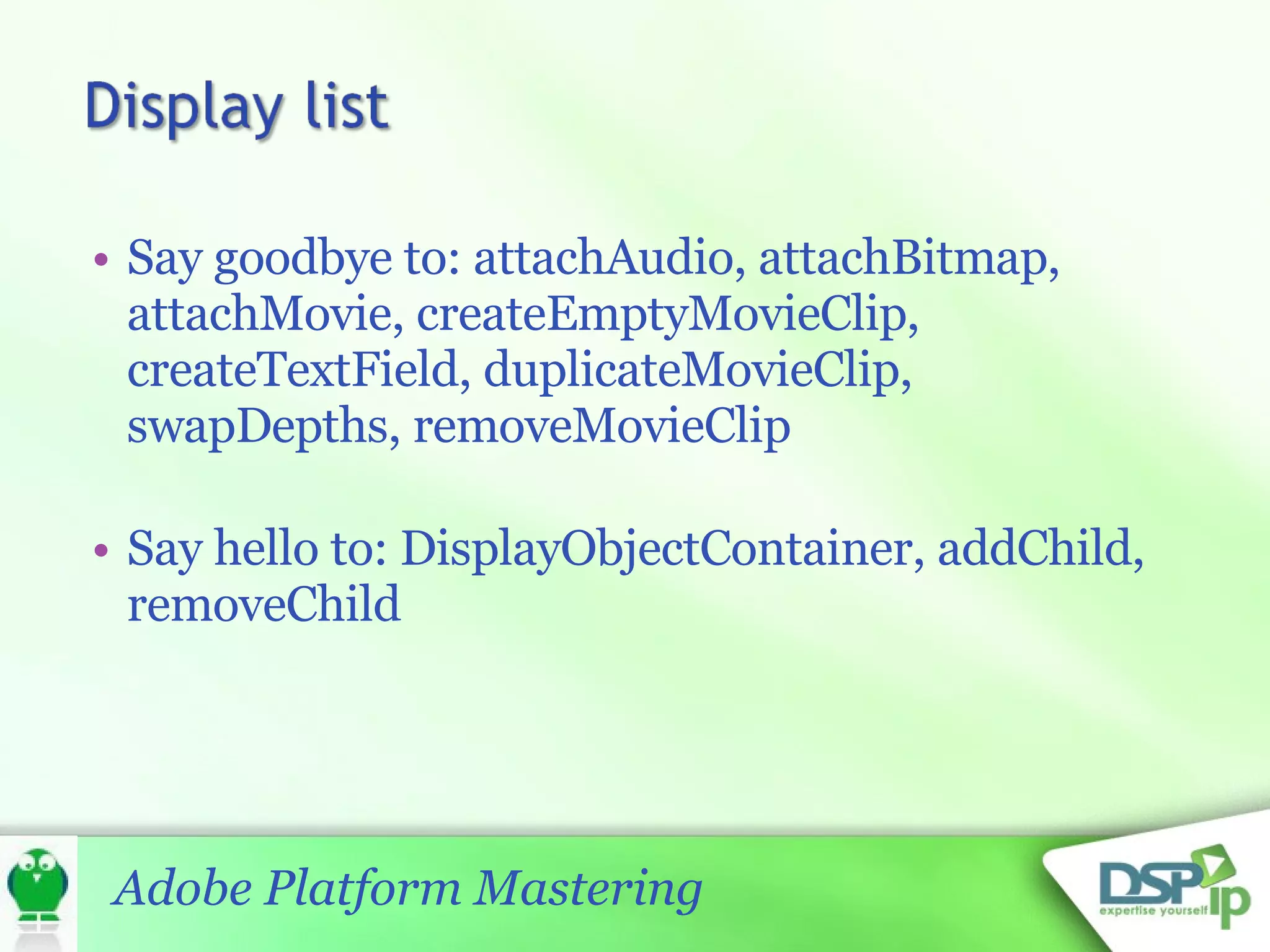 Display list

• Say goodbye to: attachAudio, attachBitmap, attachMovie, createEmptyMovieClip, createTextField, duplicateMovieClip, swapDepths, removeMovieClip

• Say hello to: DisplayObjectContainer, addChild, removeChild

Adobe Platform Mastering

DSP ip
expertise yourself